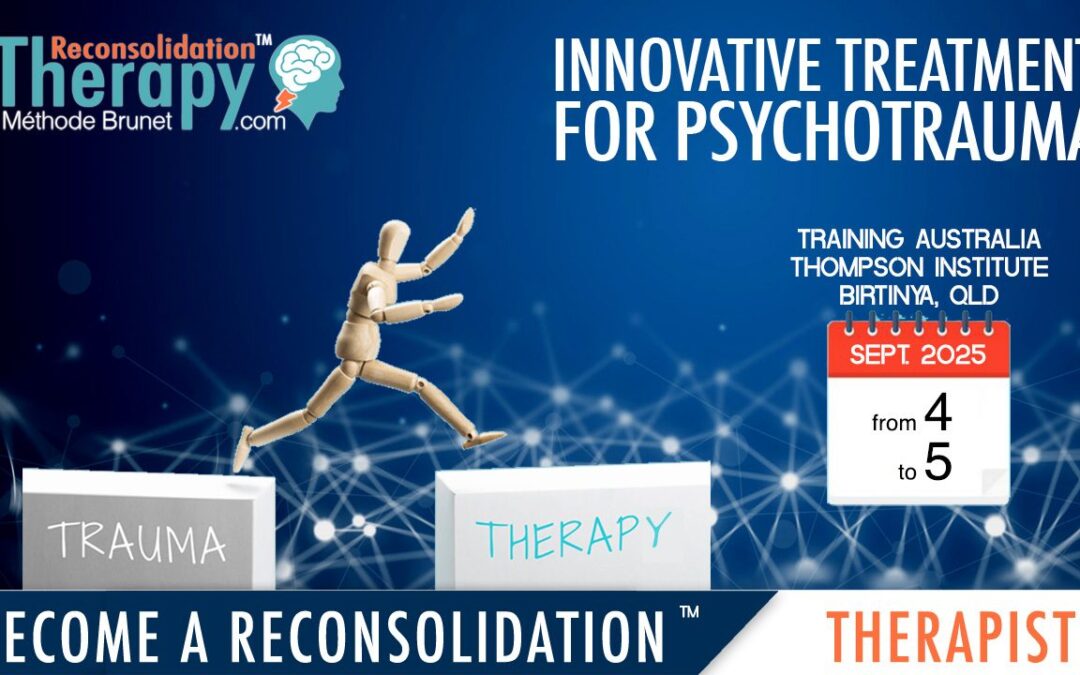 Reconsolidation™
Therapy
Méthode Brunet
.com

INNOVATIVE TREATMENT
FOR PSYCHOTRAUMA

TRAINING AUSTRALIA
THOMPSON INSTITUTE
BIRTINYA, QLD

SEPT. 2025
from 4
to 5

TRAUMA

THERAPY

ECOME A RECONSOLIDATION ™ THERAPIST